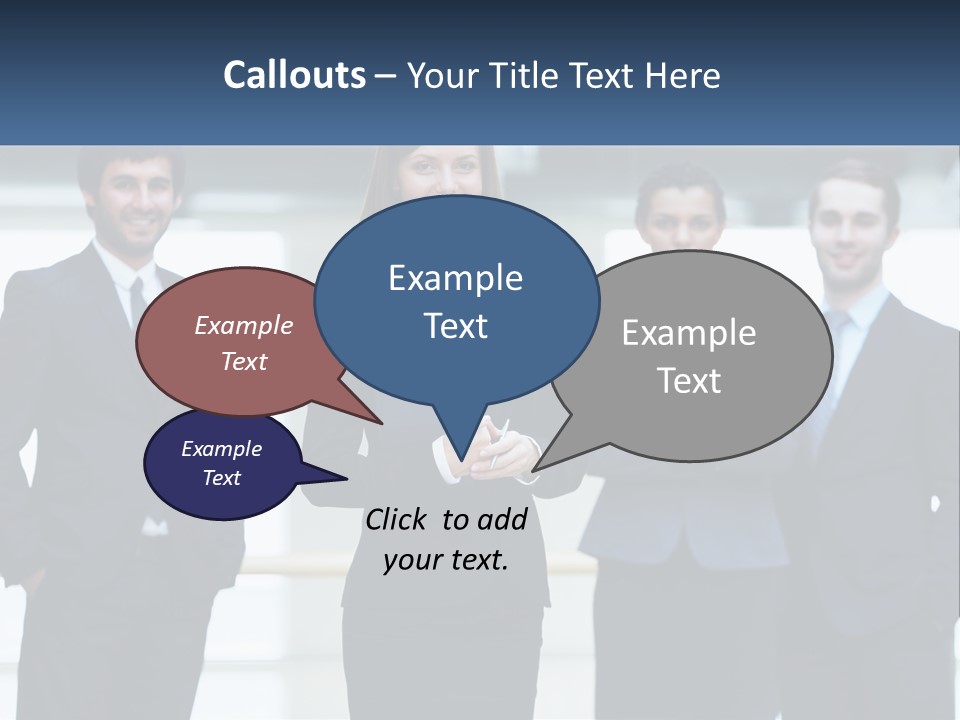 Callouts – Your Title Text Here

Example Text

Example Text

Example Text

Example Text

Click to add your text.